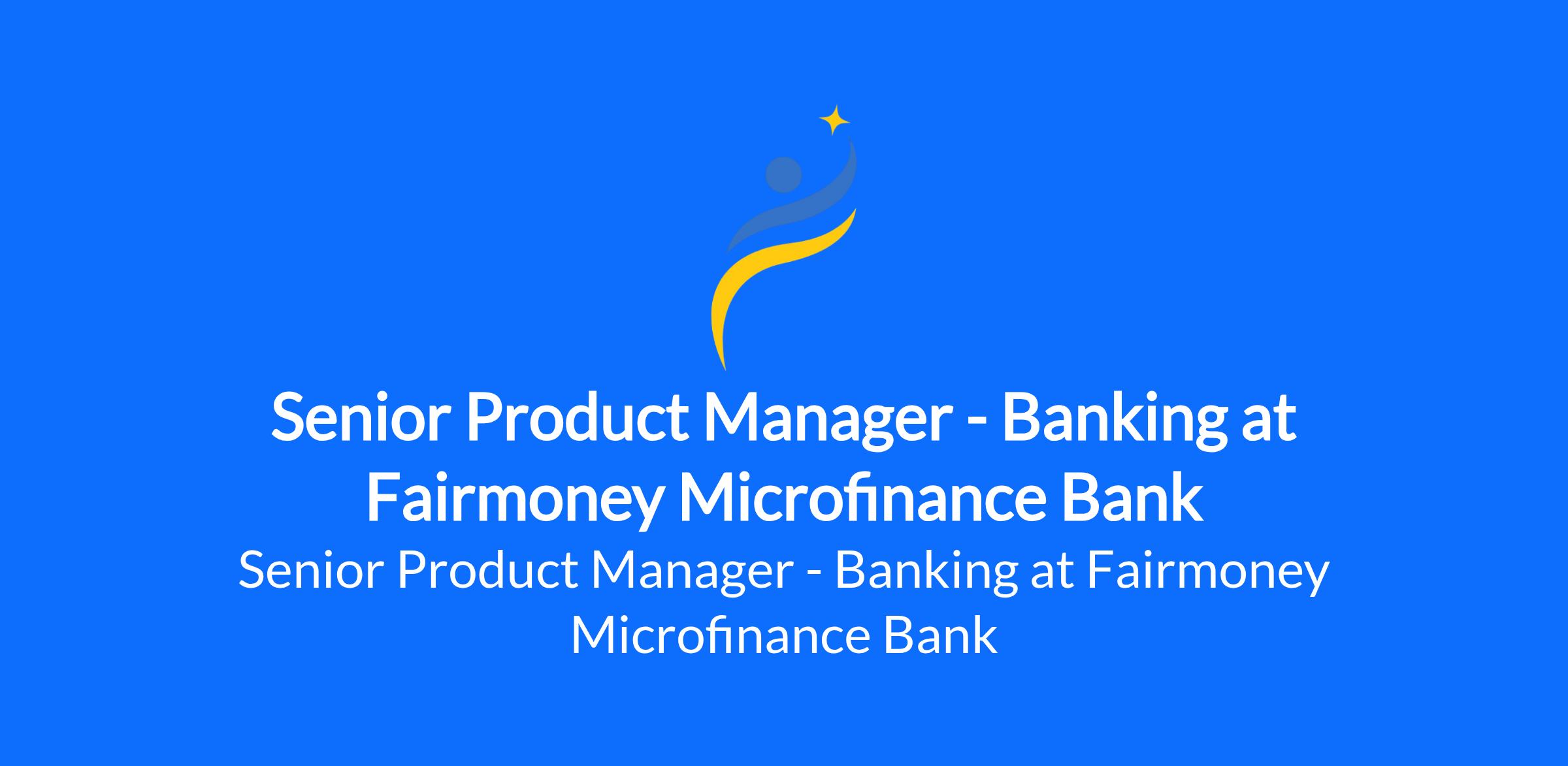 Senior Product Manager - Banking at Fairmoney Microfinance Bank

Senior Product Manager - Banking at Fairmoney Microfinance Bank